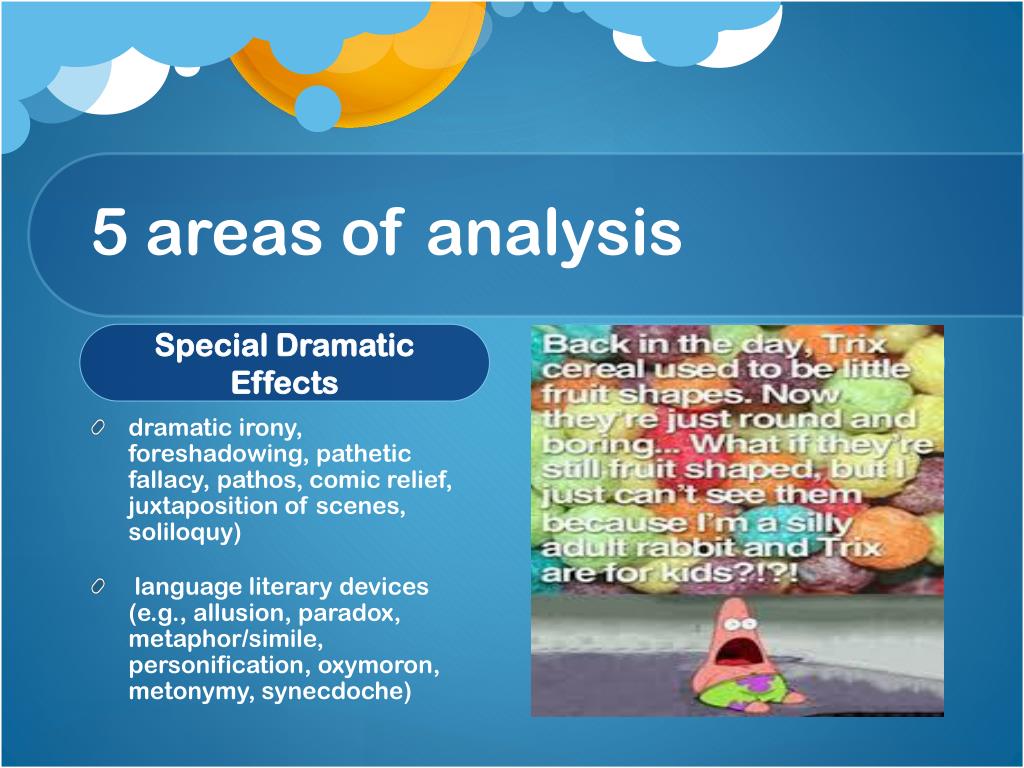 5 areas of analysis

Special Dramatic Effects

dramatic irony, foreshadowing, pathetic fallacy, pathos, comic relief, juxtaposition of scenes, soliloquy)

language literary devices (e.g., allusion, paradox, metaphor/simile, personification, oxymoron, metonymy, synecdoche)

Back in the day, Trix cereal used to be little fruit shapes. Now they're just round and boring... What if they're still fruit shaped, but I just can't see them because I'm a silly adult rabbit and Trix are for kids?!?!